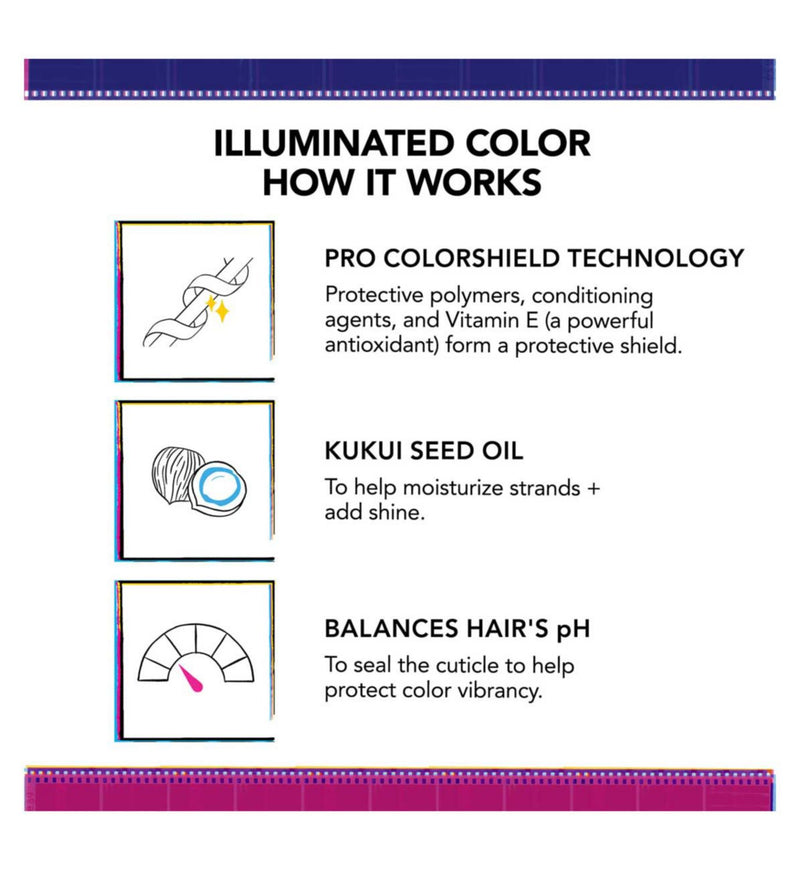 ILLUMINATED COLOR
HOW IT WORKS

PRO COLORSHIELD TECHNOLOGY
Protective polymers, conditioning agents, and Vitamin E (a powerful antioxidant) form a protective shield.

KUKUI SEED OIL
To help moisturize strands + add shine.

BALANCES HAIR'S pH
To seal the cuticle to help protect color vibrancy.